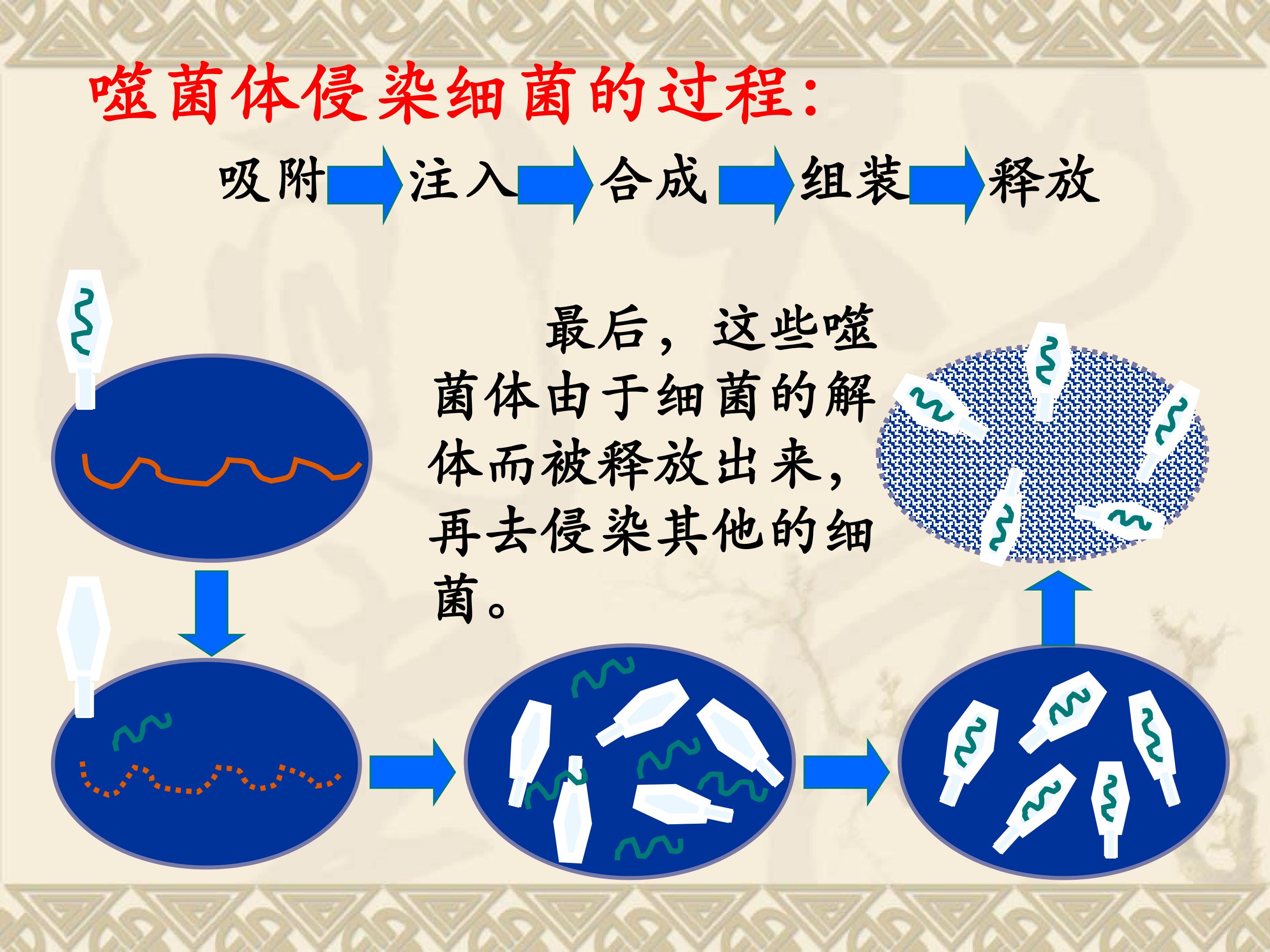 噬菌体侵染细菌的过程：

吸附 注入 合成 组装 释放

最后，这些噬菌体由于细菌的解体而被释放出来，再去侵染其他的细菌。